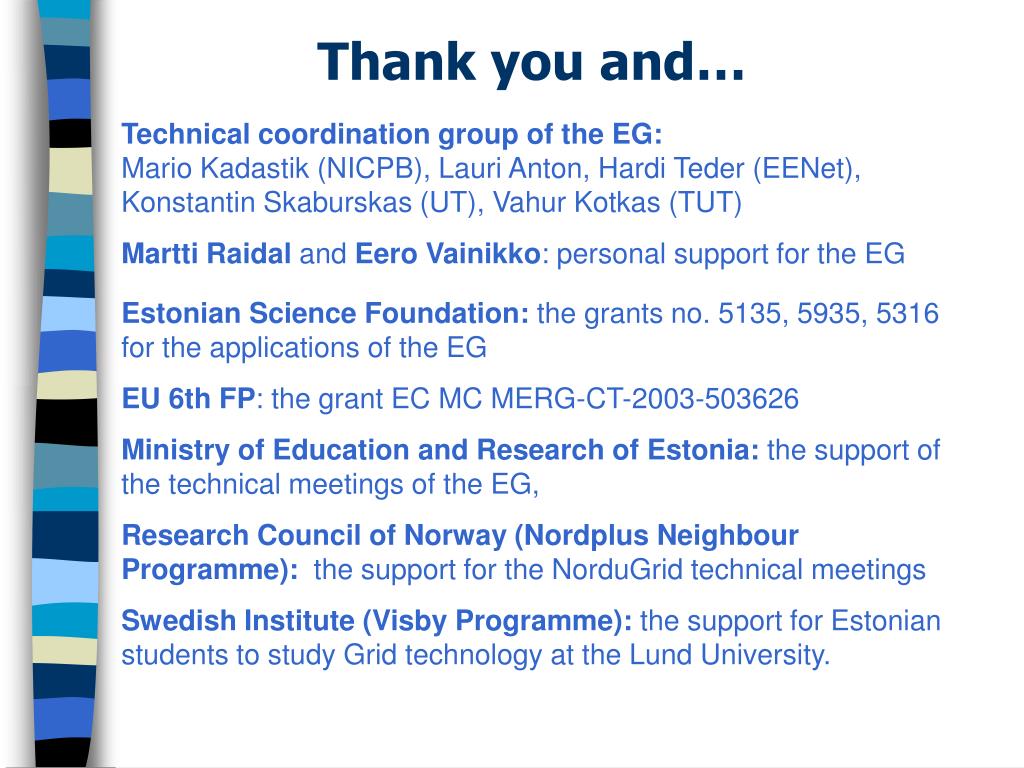 Thank you and…

Technical coordination group of the EG:
Mario Kadastik (NICPB), Lauri Anton, Hardi Teder (EENet), Konstantin Skaburskas (UT), Vahur Kotkas (TUT)

Martti Raidal and Eero Vainikko: personal support for the EG

Estonian Science Foundation: the grants no. 5135, 5935, 5316 for the applications of the EG

EU 6th FP: the grant EC MC MERG-CT-2003-503626

Ministry of Education and Research of Estonia: the support of the technical meetings of the EG,

Research Council of Norway (Nordplus Neighbour Programme): the support for the NorduGrid technical meetings

Swedish Institute (Visby Programme): the support for Estonian students to study Grid technology at the Lund University.